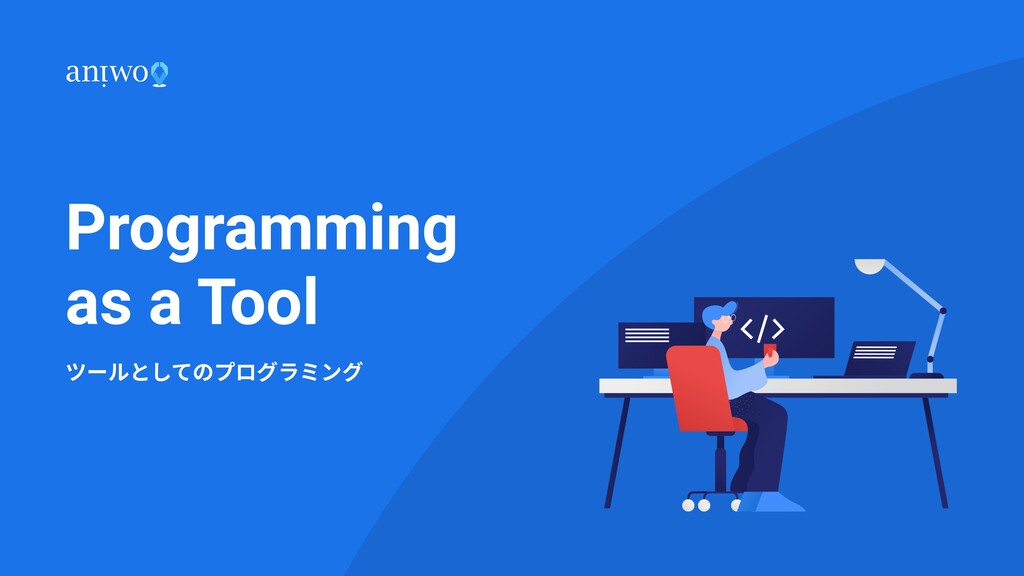 aniwo

Programming as a Tool

ツールとしてのプログラミング

</>